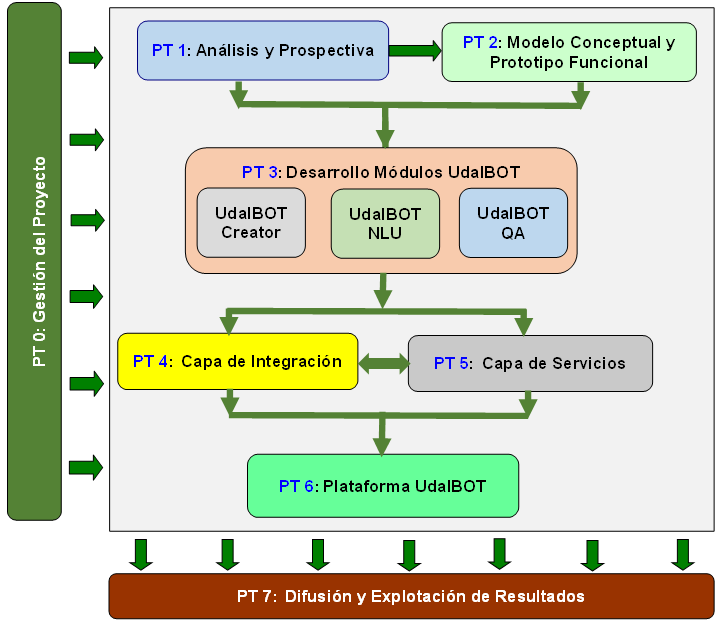 PT 0: Gestión del Proyecto

PT 1: Análisis y Prospectiva

PT 2: Modelo Conceptual y Prototipo Funcional

PT 3: Desarrollo Módulos UdalBOT

UdalBOT Creator

UdalBOT NLU

UdalBOT QA

PT 4: Capa de Integración

PT 5: Capa de Servicios

PT 6: Plataforma UdalBOT

PT 7: Difusión y Explotación de Resultados